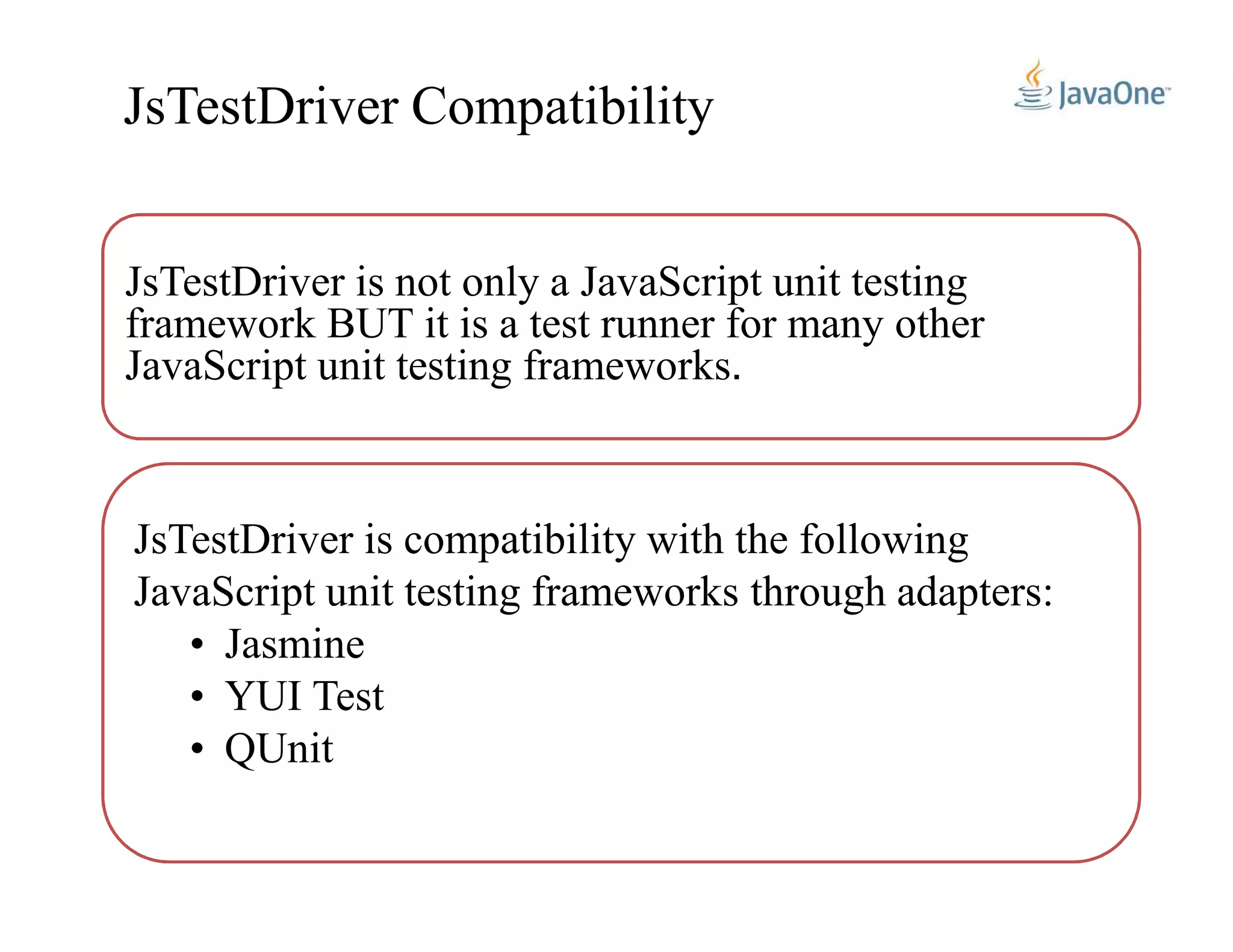 JsTestDriver Compatibility

JavaOne™

JsTestDriver is not only a JavaScript unit testing framework BUT it is a test runner for many other JavaScript unit testing frameworks.

JsTestDriver is compatibility with the following JavaScript unit testing frameworks through adapters:
• Jasmine
• YUI Test
• QUnit